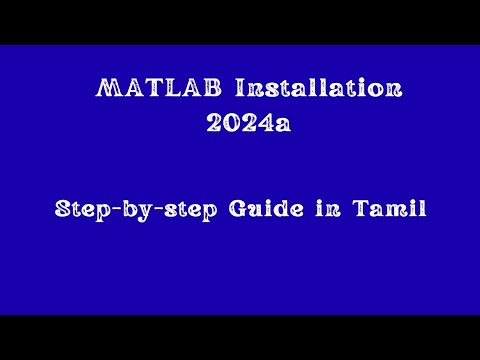 MATLAB Installation
2024a

Step-by-step Guide in Tamil